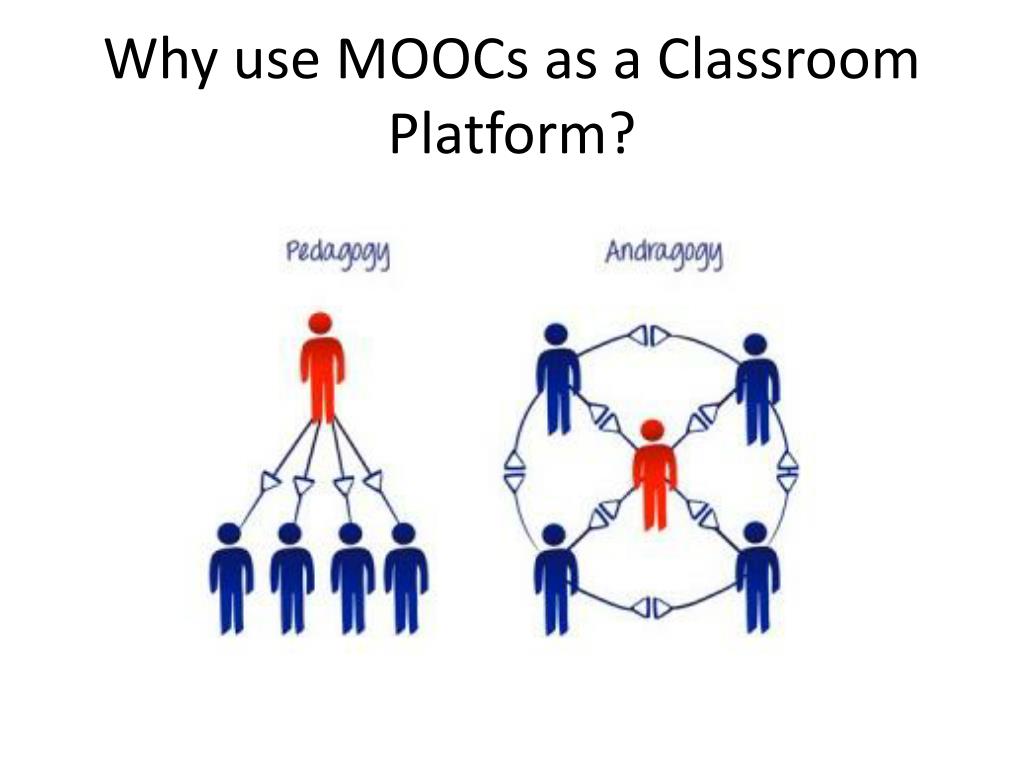 Why use MOOCs as a Classroom Platform?

Pedagogy

Andragogy